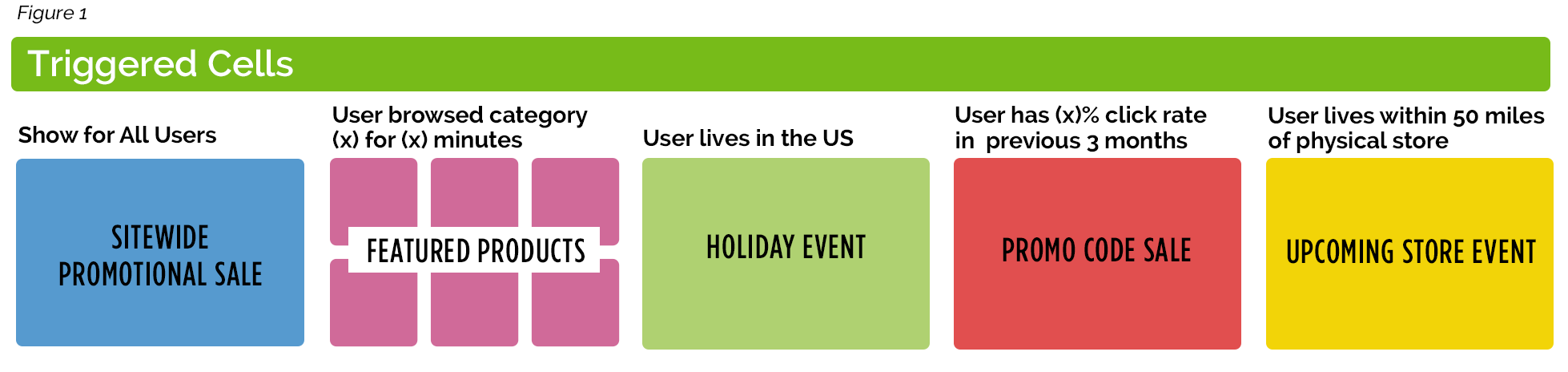 Figure 1

Triggered Cells

Show for All Users

SITEWIDE PROMOTIONAL SALE

User browsed category (x) for (x) minutes

FEATURED PRODUCTS

User lives in the US

HOLIDAY EVENT

User has (x)% click rate in previous 3 months

PROMO CODE SALE

User lives within 50 miles of physical store

UPCOMING STORE EVENT